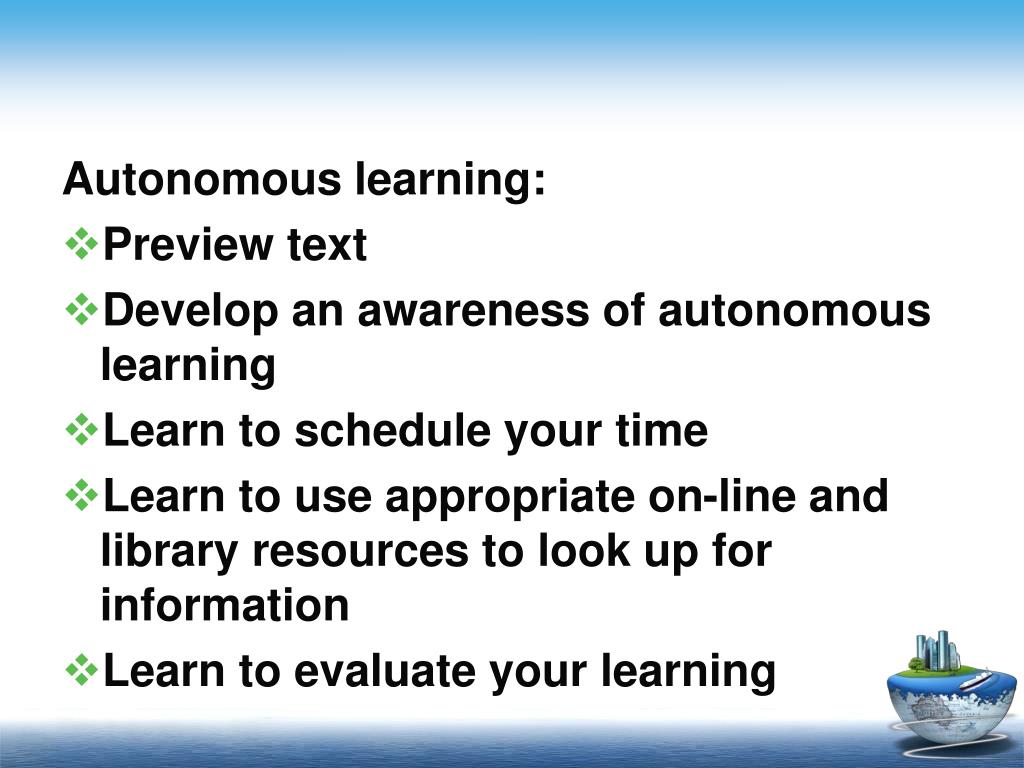 Autonomous learning:

❖Preview text

❖Develop an awareness of autonomous learning

❖Learn to schedule your time

❖Learn to use appropriate on-line and library resources to look up for information

❖Learn to evaluate your learning